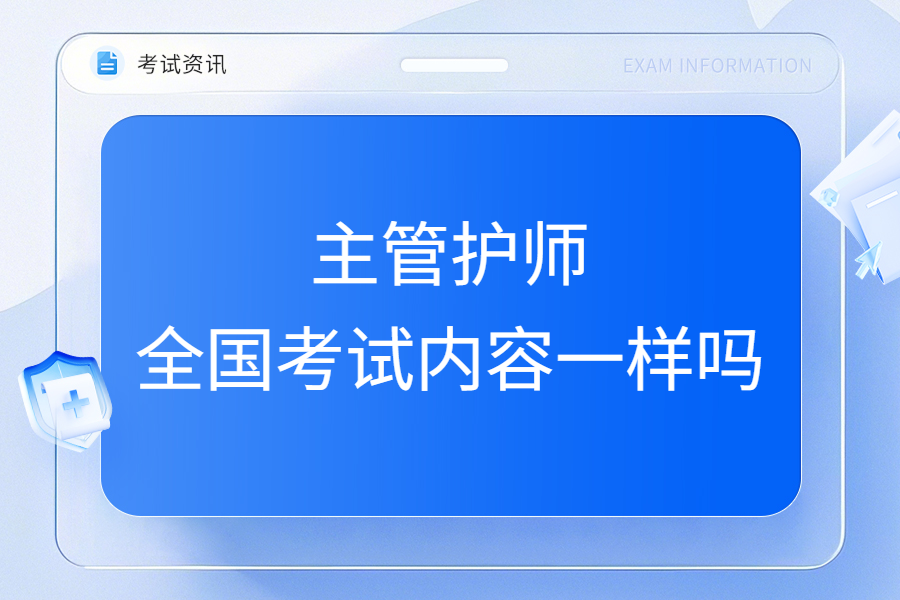 考试资讯

EXAM INFORMATION

主管护师
全国考试内容一样吗